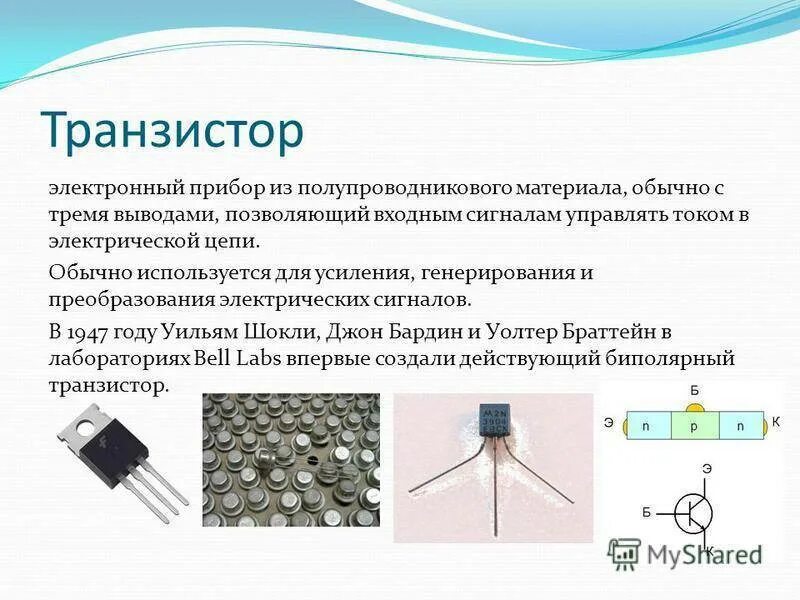 Транзистор

электронный прибор из полупроводникового материала, обычно с тремя выводами, позволяющий входным сигналам управлять током в электрической цепи.

Обычно используется для усиления, генерирования и преобразования электрических сигналов.

В 1947 году Уильям Шокли, Джон Бардин и Уолтер Браттейн в лабораториях Bell Labs впервые создали действующий биполярный транзистор.

M2N 3904

Б
Э n p n К

Э
Б
К

MyShared